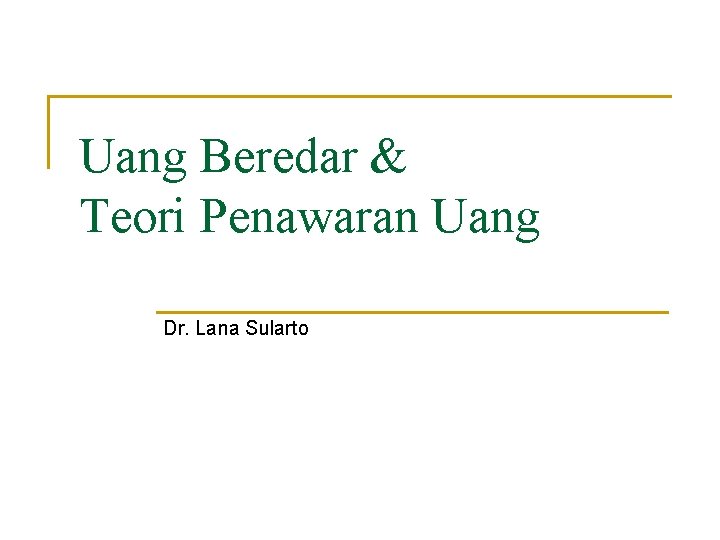 Uang Beredar &
Teori Penawaran Uang

Dr. Lana Sularto